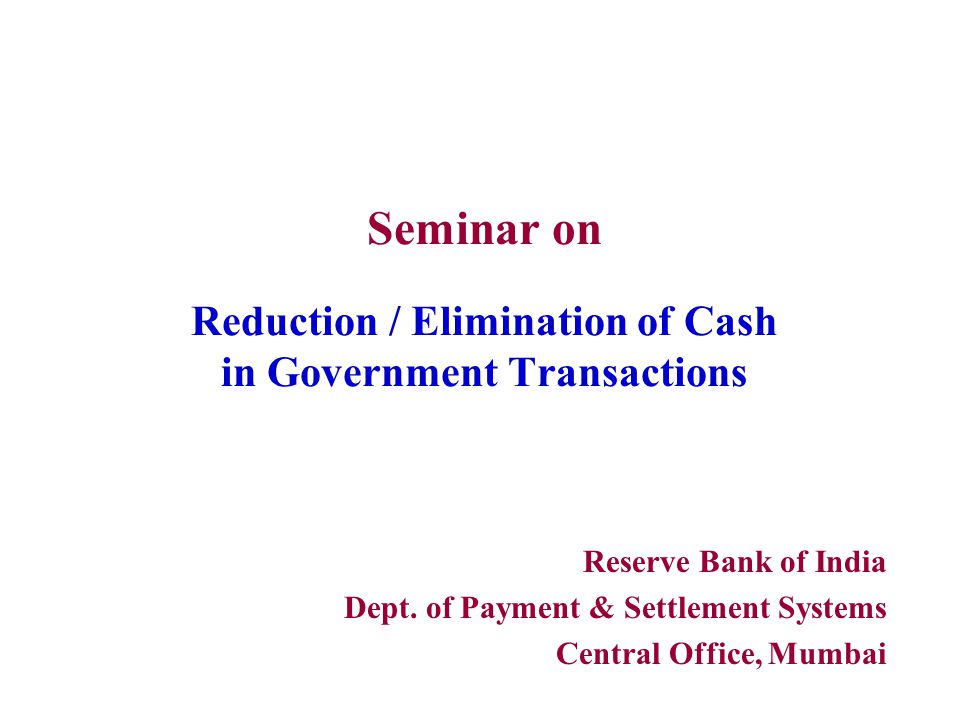 Seminar on

Reduction / Elimination of Cash in Government Transactions

Reserve Bank of India
Dept. of Payment & Settlement Systems
Central Office, Mumbai